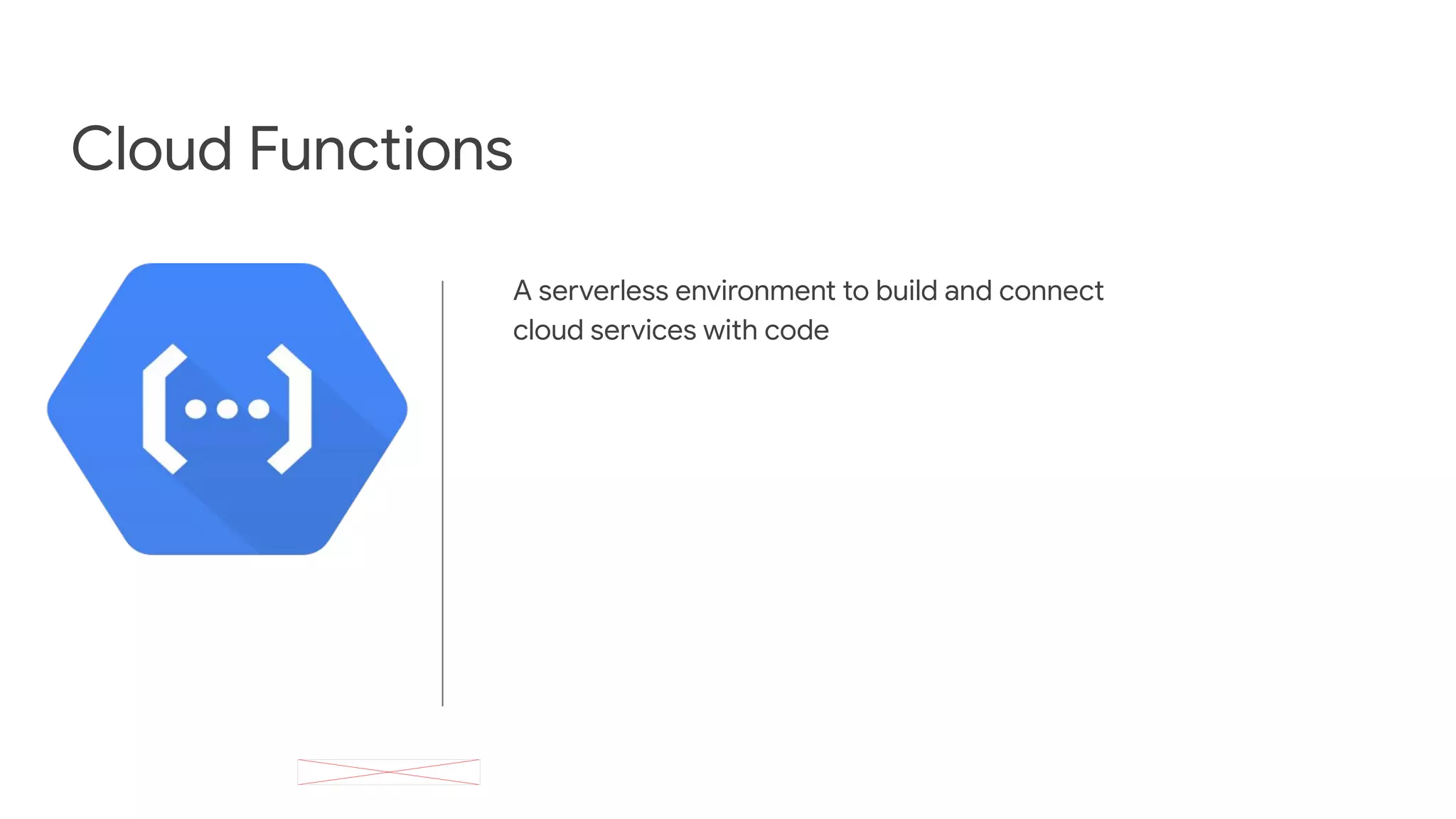 Cloud Functions

A serverless environment to build and connect cloud services with code